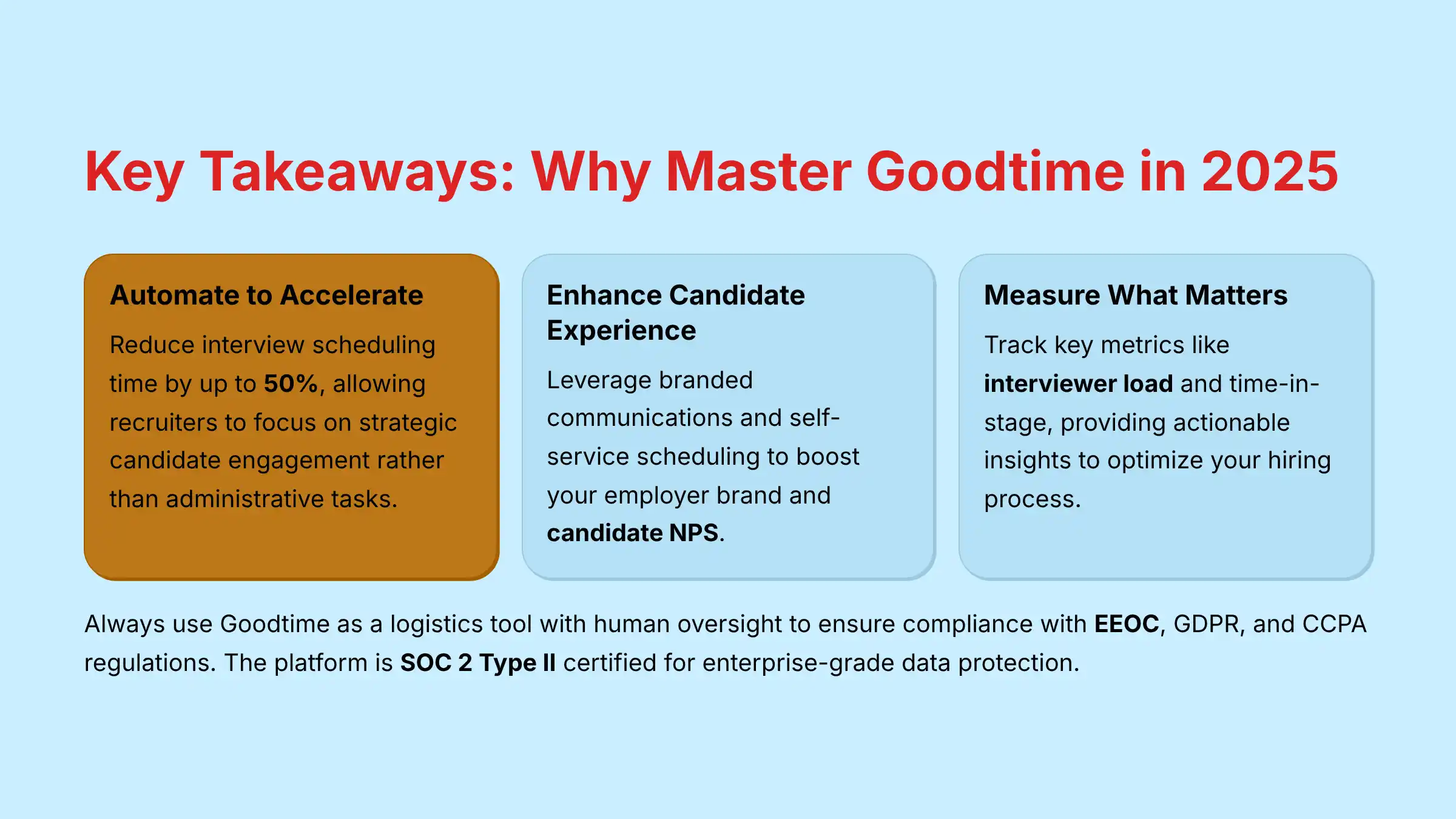 Key Takeaways: Why Master Goodtime in 2025

Automate to Accelerate

Reduce interview scheduling time by up to 50%, allowing recruiters to focus on strategic candidate engagement rather than administrative tasks.

Enhance Candidate Experience

Leverage branded communications and self-service scheduling to boost your employer brand and candidate NPS.

Measure What Matters

Track key metrics like interviewer load and time-in-stage, providing actionable insights to optimize your hiring process.

Always use Goodtime as a logistics tool with human oversight to ensure compliance with EEOC, GDPR, and CCPA regulations. The platform is SOC 2 Type II certified for enterprise-grade data protection.